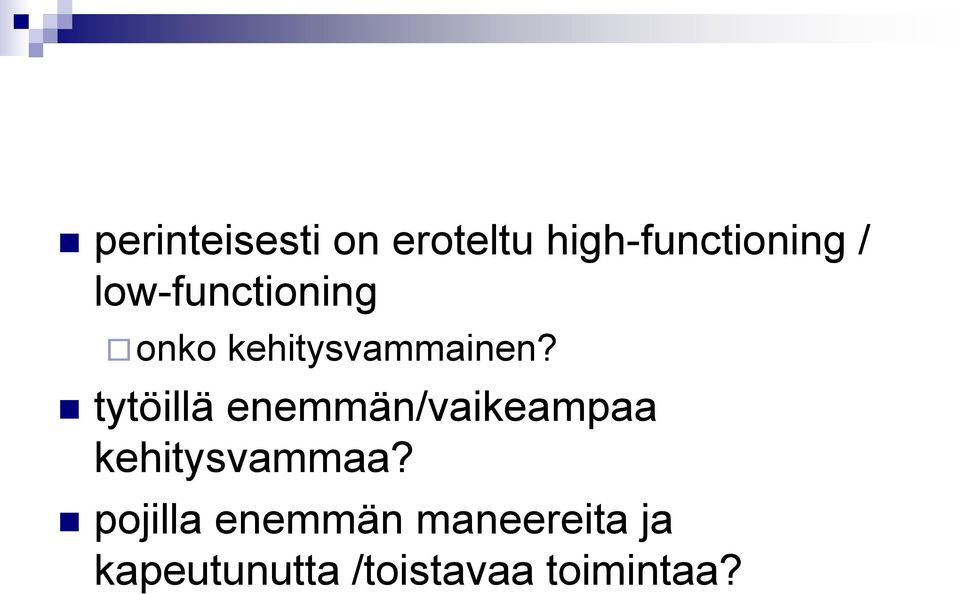 perinteisesti on eroteltu high-functioning / low-functioning

onko kehitysvammainen?

tytöillä enemmän/vaikeampaa kehitysvammaa?

pojilla enemmän maneereita ja kapeutunutta /toistavaa toimintaa?